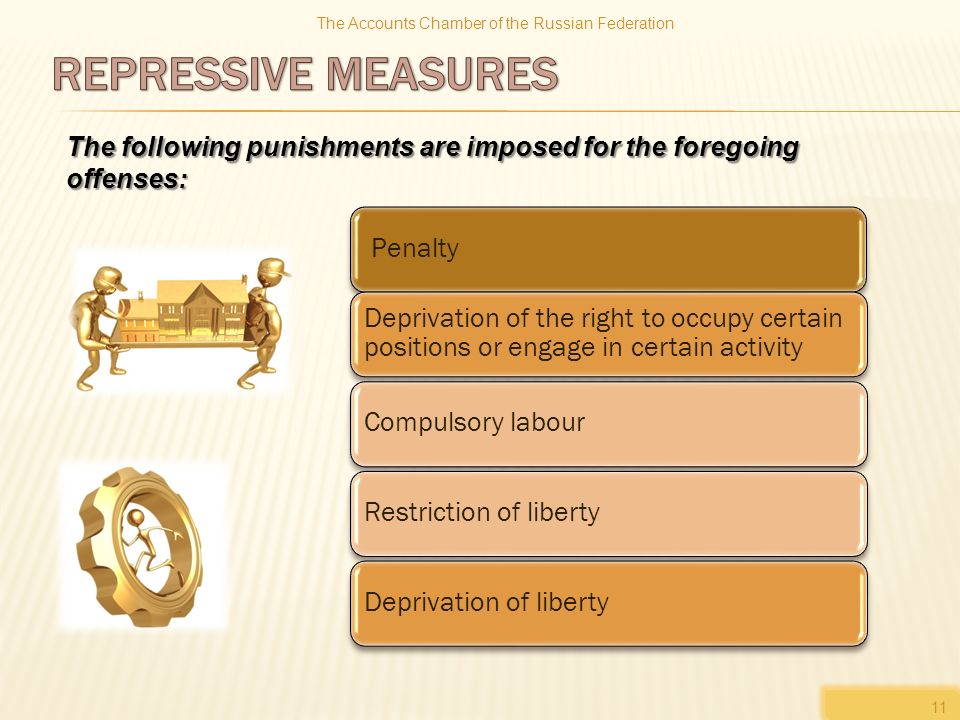 The Accounts Chamber of the Russian Federation

REPRESSIVE MEASURES

The following punishments are imposed for the foregoing offenses:

Penalty

Deprivation of the right to occupy certain positions or engage in certain activity

Compulsory labour

Restriction of liberty

Deprivation of liberty

11